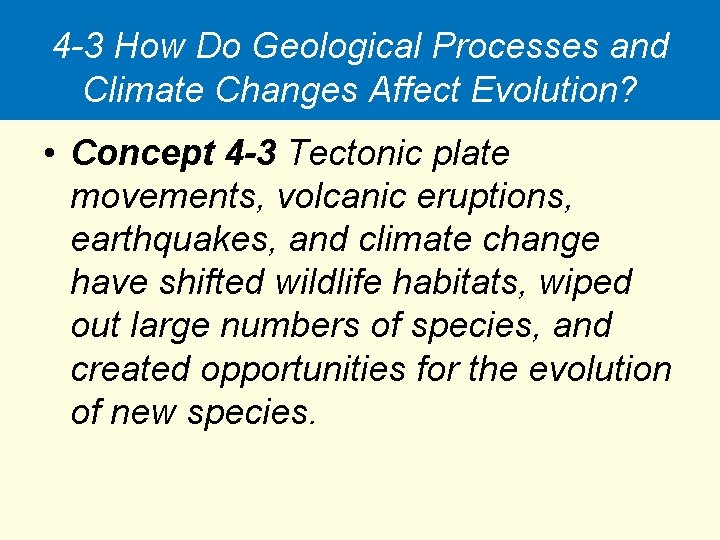 4-3 How Do Geological Processes and Climate Changes Affect Evolution?

• Concept 4-3 Tectonic plate movements, volcanic eruptions, earthquakes, and climate change have shifted wildlife habitats, wiped out large numbers of species, and created opportunities for the evolution of new species.